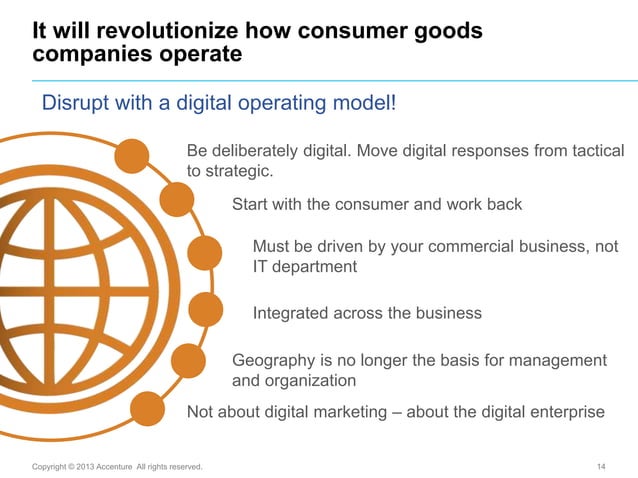 It will revolutionize how consumer goods companies operate

Disrupt with a digital operating model!

Be deliberately digital. Move digital responses from tactical to strategic.

Start with the consumer and work back

Must be driven by your commercial business, not IT department

Integrated across the business

Geography is no longer the basis for management and organization

Not about digital marketing – about the digital enterprise

Copyright © 2013 Accenture All rights reserved.

14